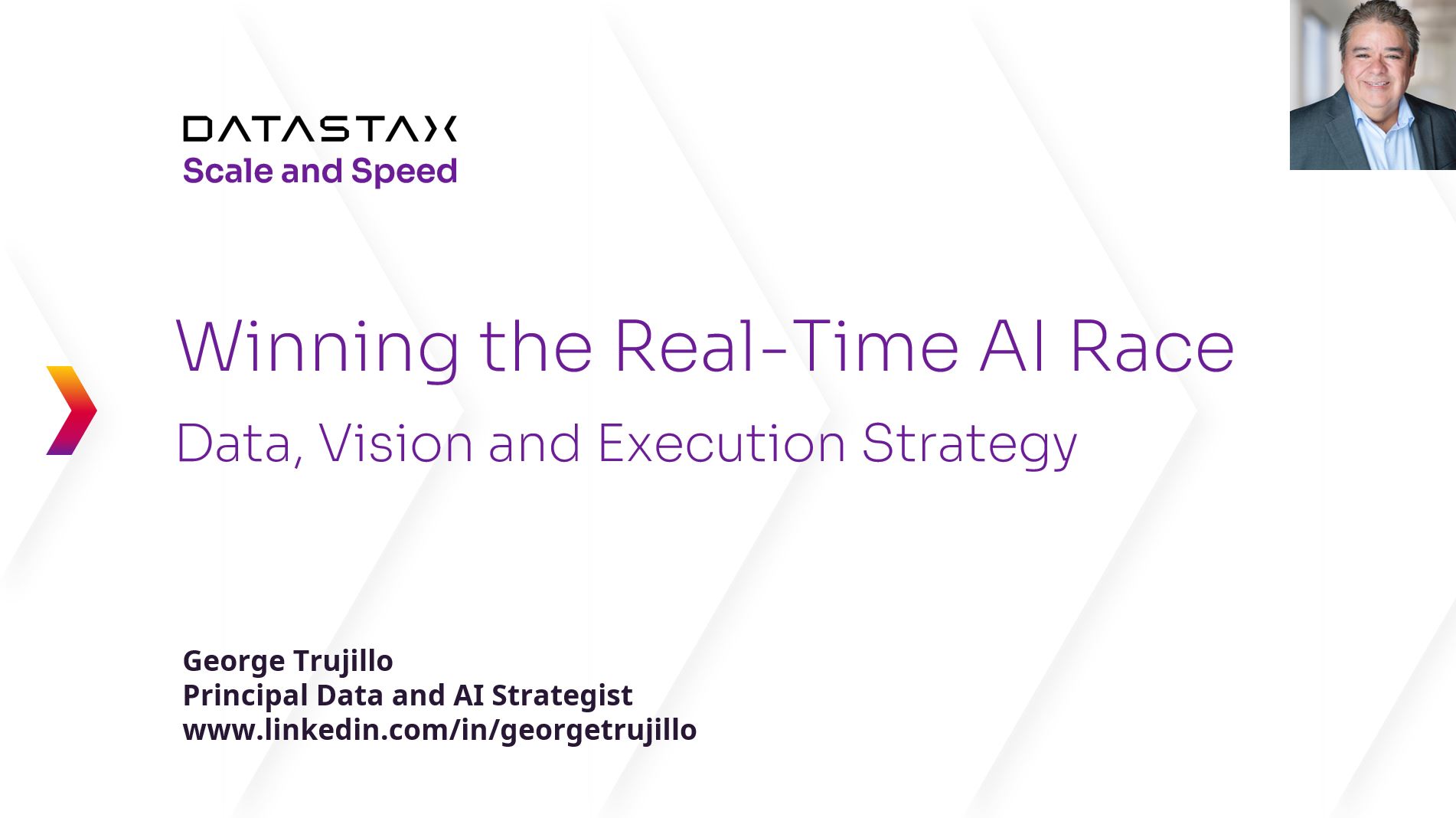 DATASTAX
Scale and Speed

Winning the Real-Time AI Race

Data, Vision and Execution Strategy

George Trujillo
Principal Data and AI Strategist
www.linkedin.com/in/georgetrujillo